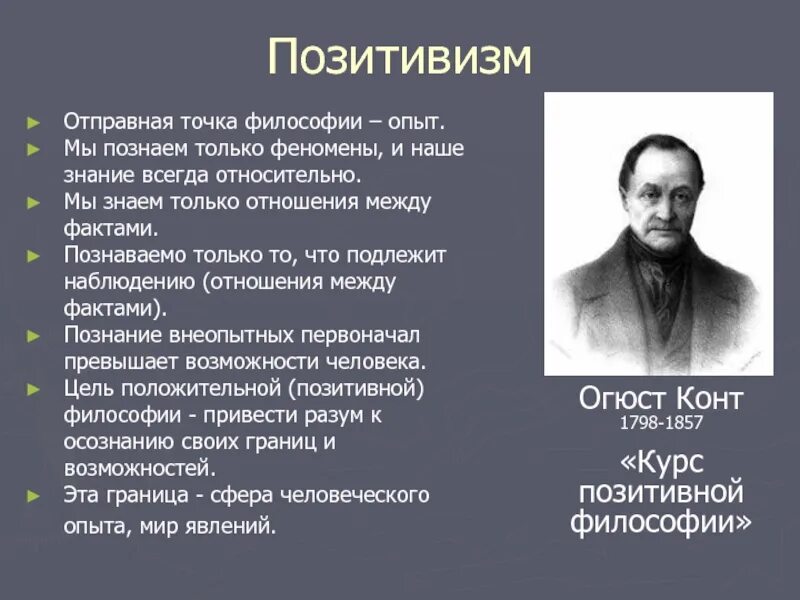 Позитивизм

► Отправная точка философии – опыт.
► Мы познаем только феномены, и наше знание всегда относительно.
► Мы знаем только отношения между фактами.
► Познаваемо только то, что подлежит наблюдению (отношения между фактами).
► Познание внеопытных первоначал превышает возможности человека.
► Цель положительной (позитивной) философии - привести разум к осознанию своих границ и возможностей.
► Эта граница - сфера человеческого опыта, мир явлений.

Огюст Конт
1798-1857

«Курс позитивной философии»